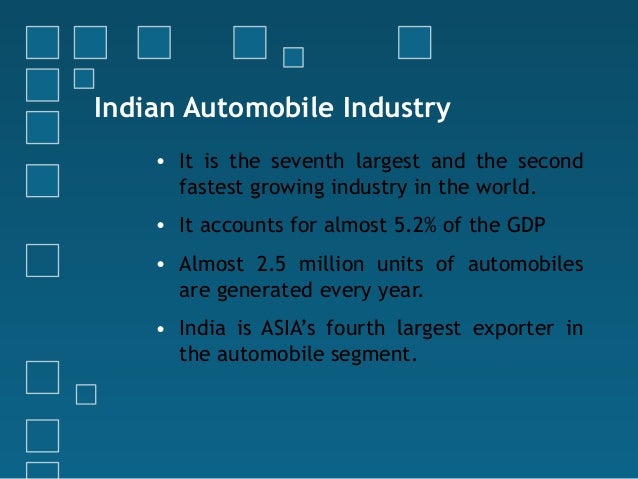 Indian Automobile Industry

• It is the seventh largest and the second fastest growing industry in the world.

• It accounts for almost 5.2% of the GDP

• Almost 2.5 million units of automobiles are generated every year.

• India is ASIA's fourth largest exporter in the automobile segment.